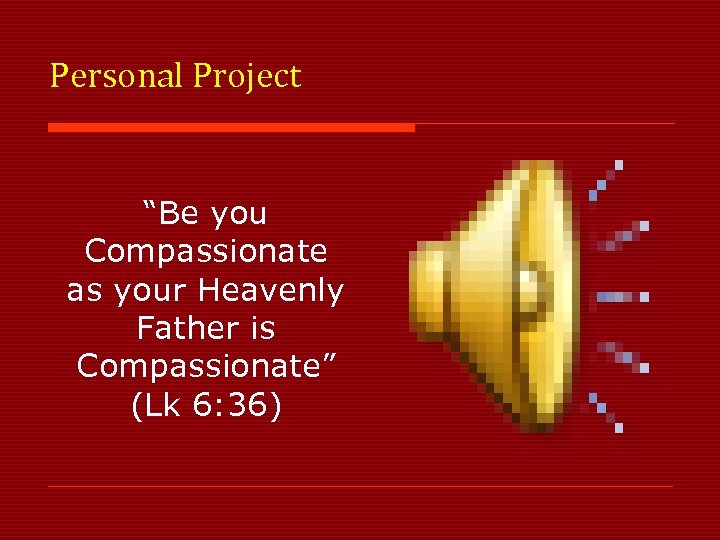 Personal Project

“Be you Compassionate as your Heavenly Father is Compassionate” (Lk 6:36)